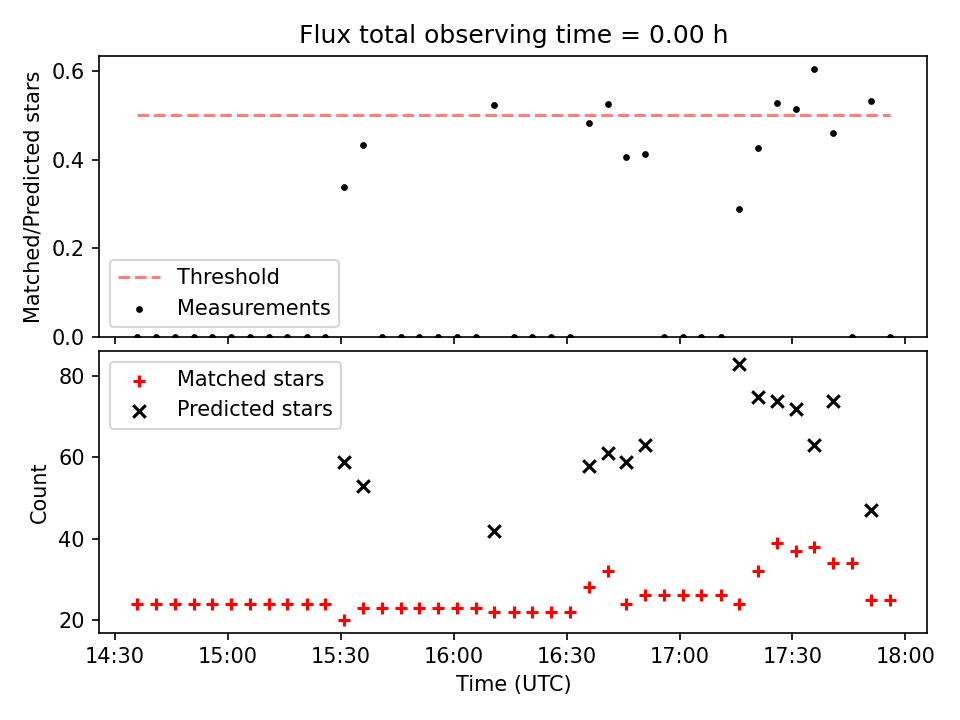 Flux total observing time = 0.00 h

Matched/Predicted stars

0.6
0.4
0.2
0.0

Threshold
Measurements

Count

80
60
40
20

Matched stars
Predicted stars

14:30
15:00
15:30
16:00
16:30
17:00
17:30
18:00

Time (UTC)